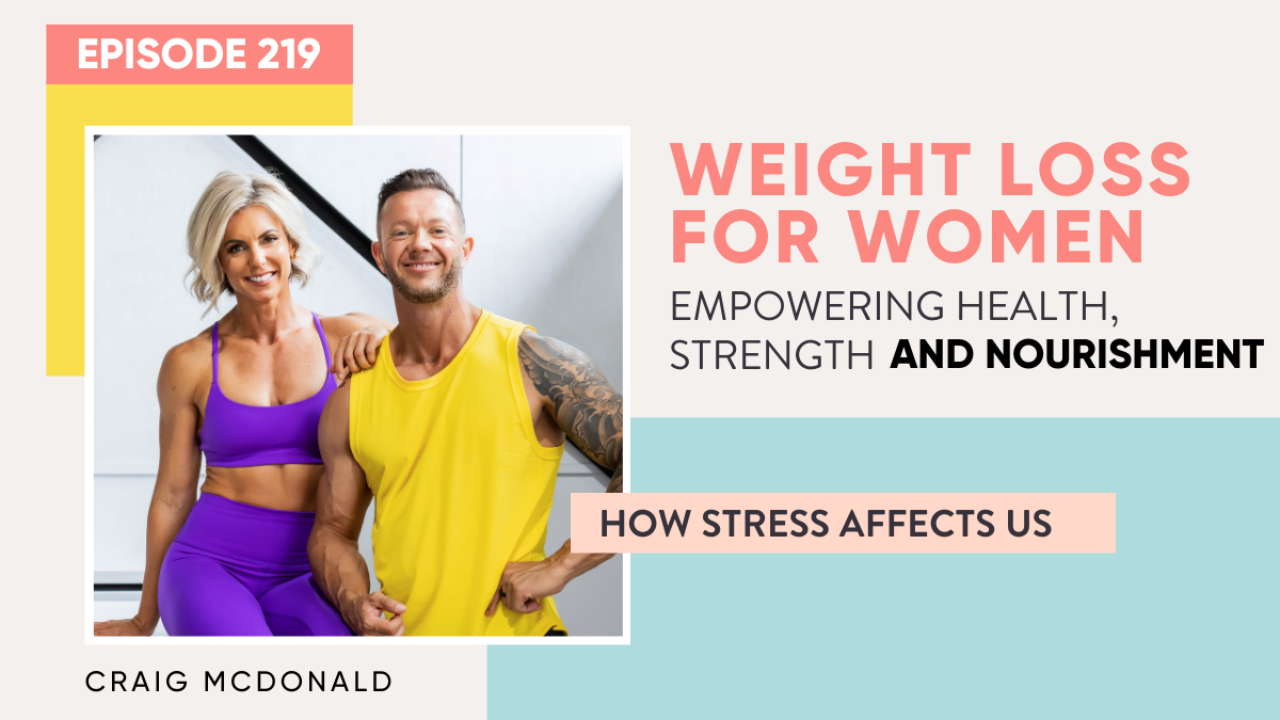 EPISODE 219

WEIGHT LOSS FOR WOMEN

EMPOWERING HEALTH, STRENGTH AND NOURISHMENT

HOW STRESS AFFECTS US

CRAIG MCDONALD